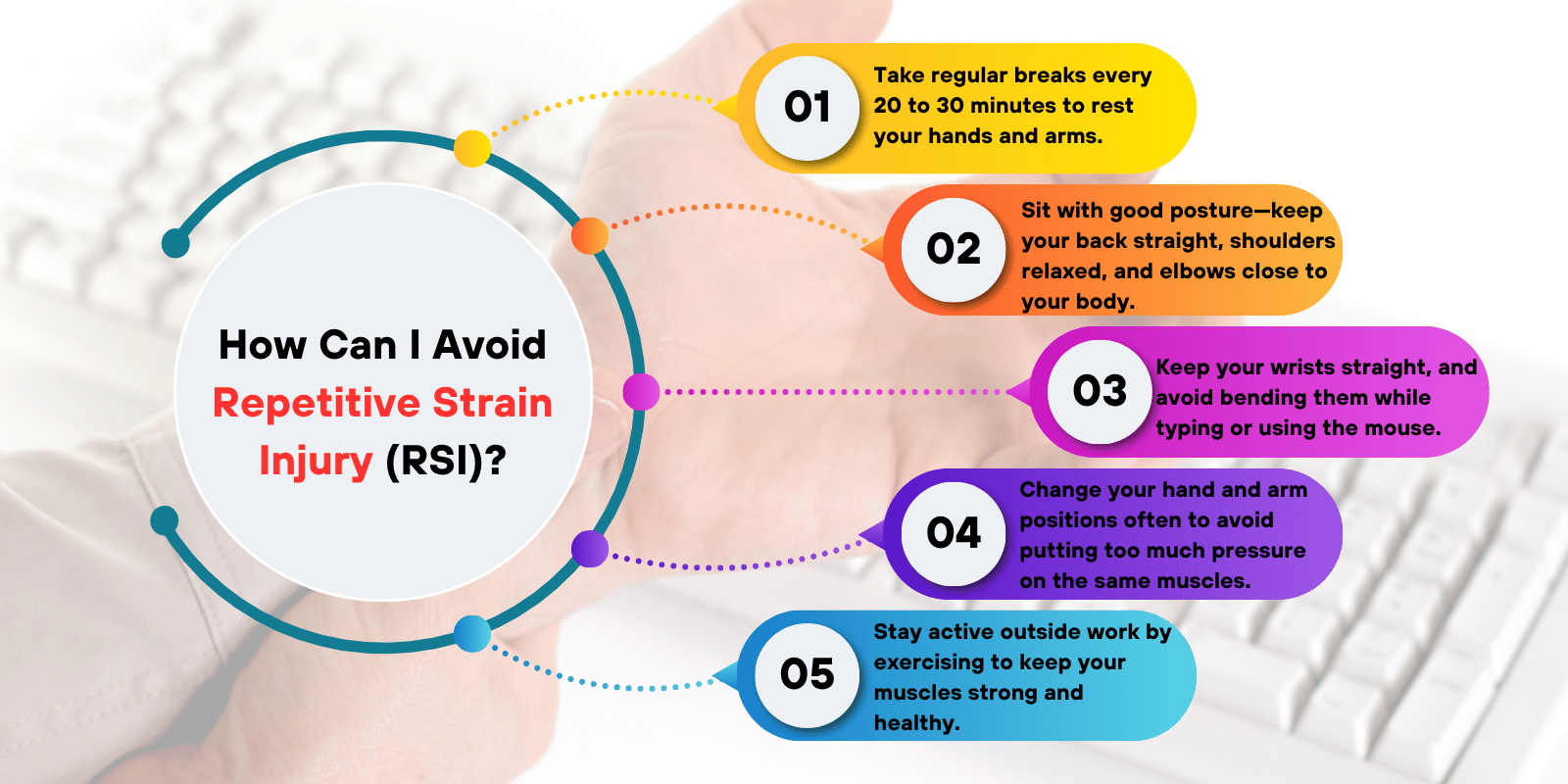 How Can I Avoid Repetitive Strain Injury (RSI)?

01
Take regular breaks every 20 to 30 minutes to rest your hands and arms.

02
Sit with good posture—keep your back straight, shoulders relaxed, and elbows close to your body.

03
Keep your wrists straight, and avoid bending them while typing or using the mouse.

04
Change your hand and arm positions often to avoid putting too much pressure on the same muscles.

05
Stay active outside work by exercising to keep your muscles strong and healthy.